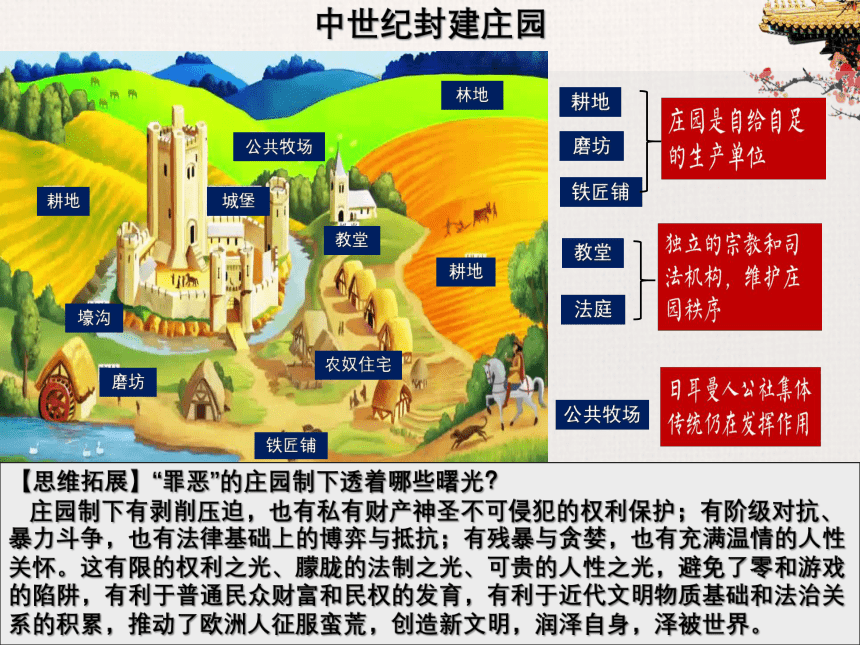 中世纪封建庄园

林地

公共牧场

耕地

城堡

教堂

耕地

壕沟

农奴住宅

磨坊

铁匠铺

耕地

磨坊

铁匠铺

庄园是自给自足的生产单位

教堂

法庭

独立的宗教和司法机构，维护庄园秩序

公共牧场

日耳曼人公社集体传统仍在发挥作用

【思维拓展】“罪恶”的庄园制下透着哪些曙光?

庄园制下有剥削压迫，也有私有财产神圣不可侵犯的权利保护；有阶级对抗、暴力斗争，也有法律基础上的博弈与抵抗；有残暴与贪婪，也有充满温情的人性关怀。这有限的权利之光、朦胧的法制之光、可贵的人性之光，避免了零和游戏的陷阱，有利于普通民众财富和民权的发育，有利于近代文明物质基础和法治关系的积累，推动了欧洲人征服蛮荒，创造新文明，润泽自身，泽被世界。